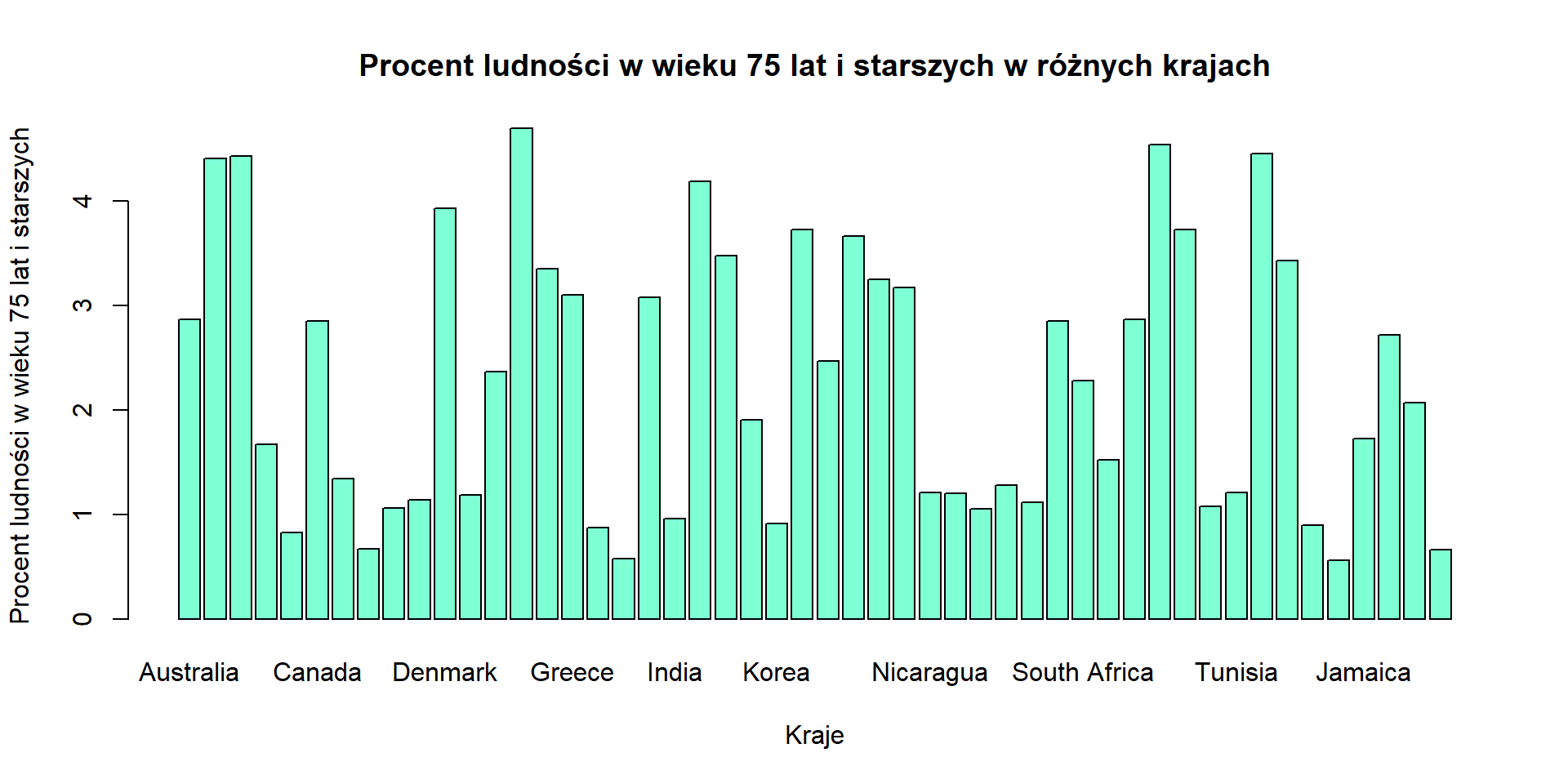 Procent ludności w wieku 75 lat i starszych w różnych krajach

Procent ludności w wieku 75 lat i starszych

0
1
2
3
4

Australia
Canada
Denmark
Greece
India
Korea
Nicaragua
South Africa
Tunisia
Jamaica

Kraje